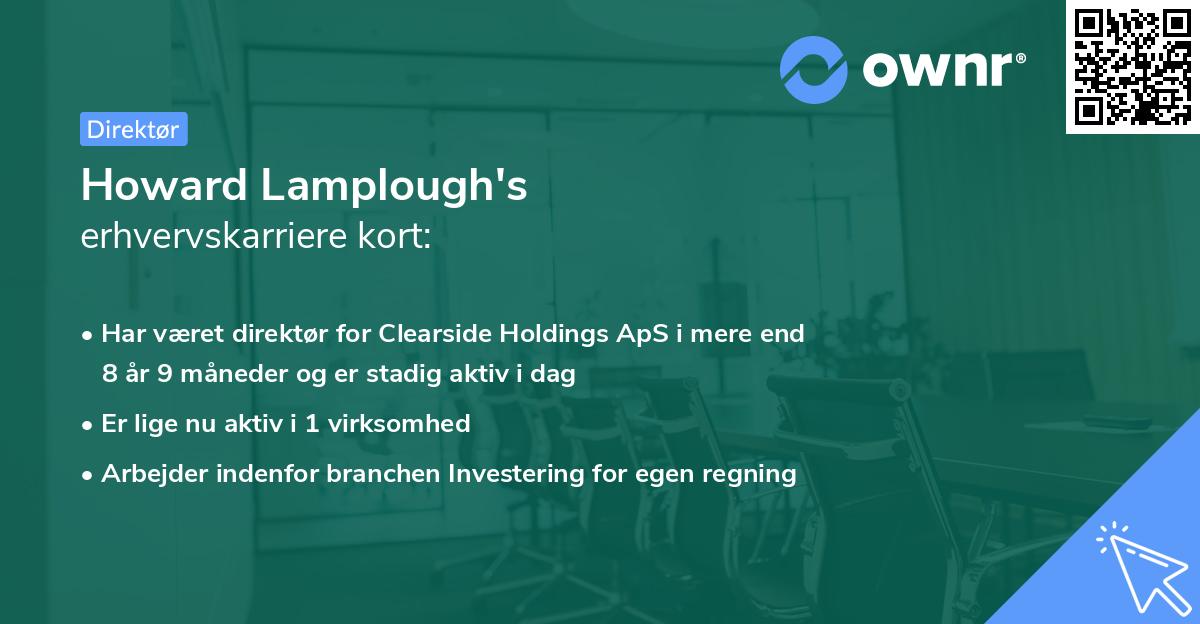 ownr®

Direktør

Howard Lamplough's
erhvervskarriere kort:

• Har været direktør for Clearside Holdings ApS i mere end 8 år 9 måneder og er stadig aktiv i dag
• Er lige nu aktiv i 1 virksomhed
• Arbejder indenfor branchen Investering for egen regning